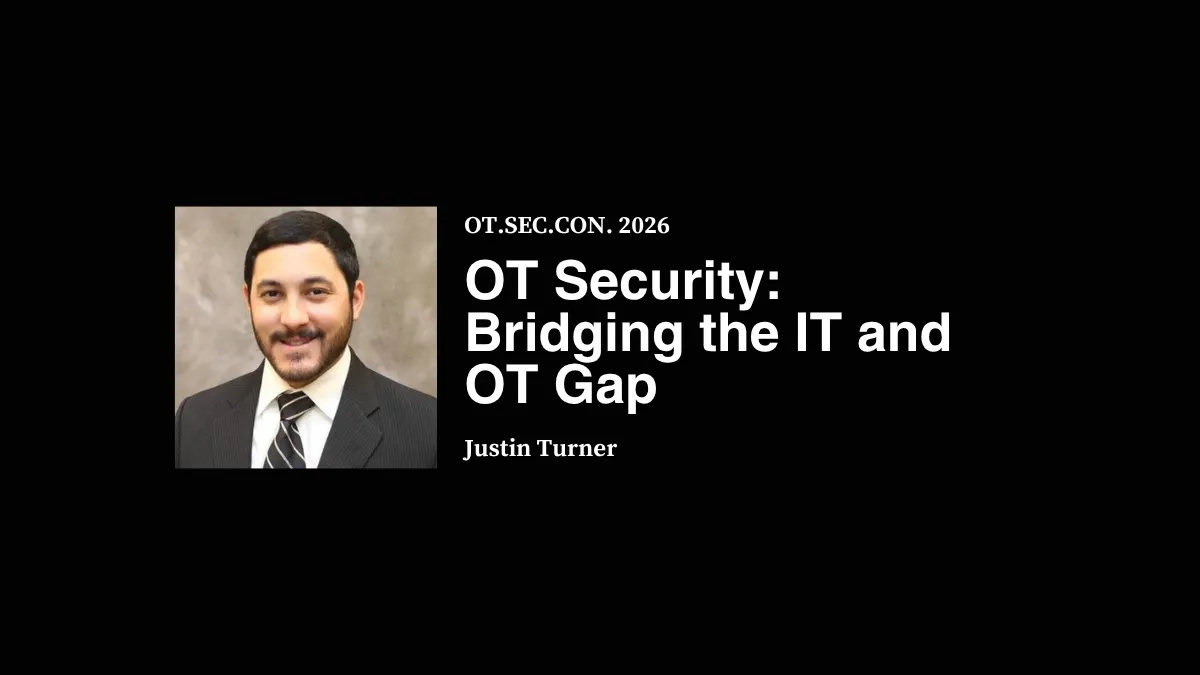 OT.SEC.CON. 2026

OT Security: Bridging the IT and OT Gap

Justin Turner